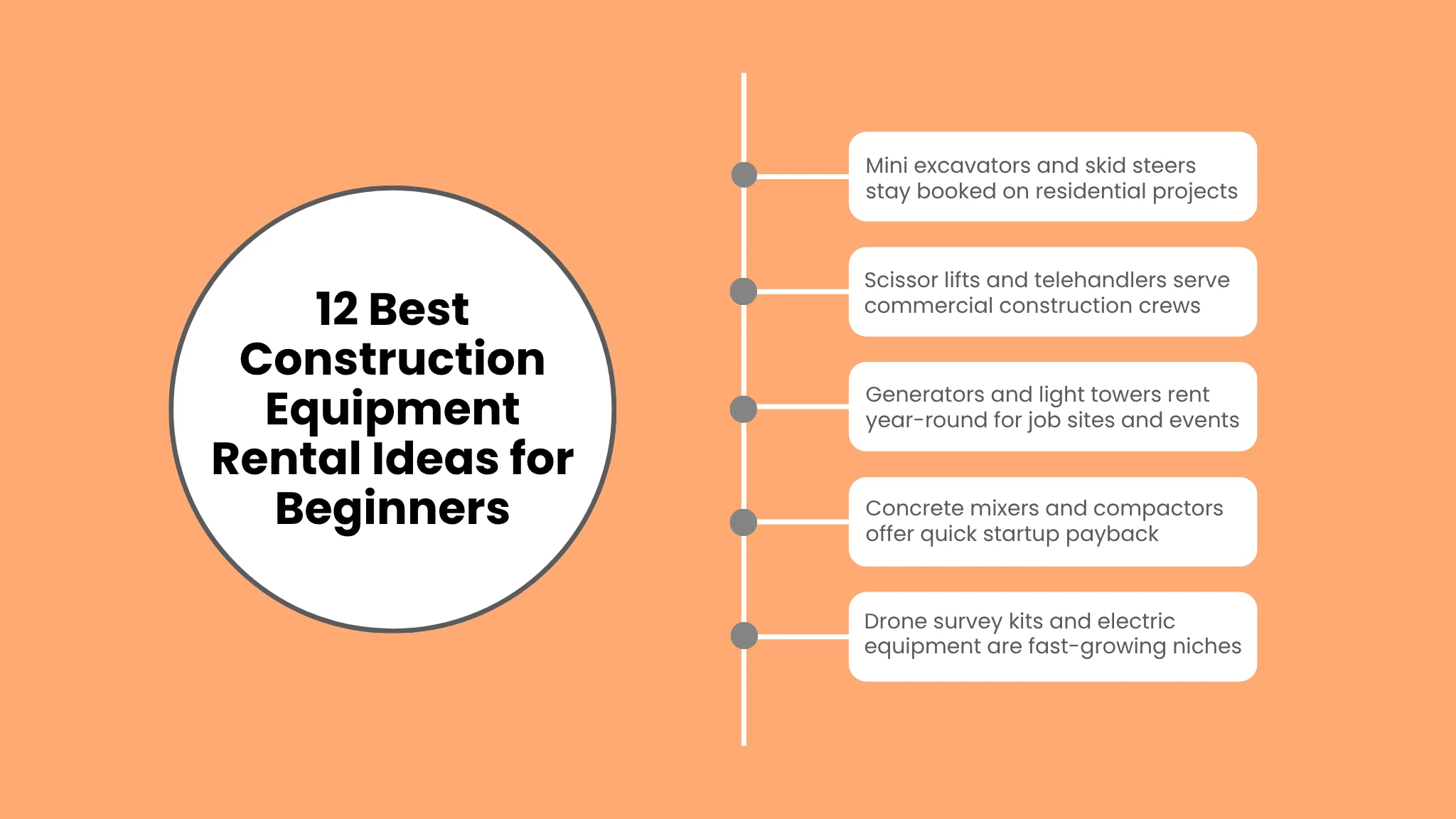 12 Best Construction Equipment Rental Ideas for Beginners

Mini excavators and skid steers stay booked on residential projects

Scissor lifts and telehandlers serve commercial construction crews

Generators and light towers rent year-round for job sites and events

Concrete mixers and compactors offer quick startup payback

Drone survey kits and electric equipment are fast-growing niches